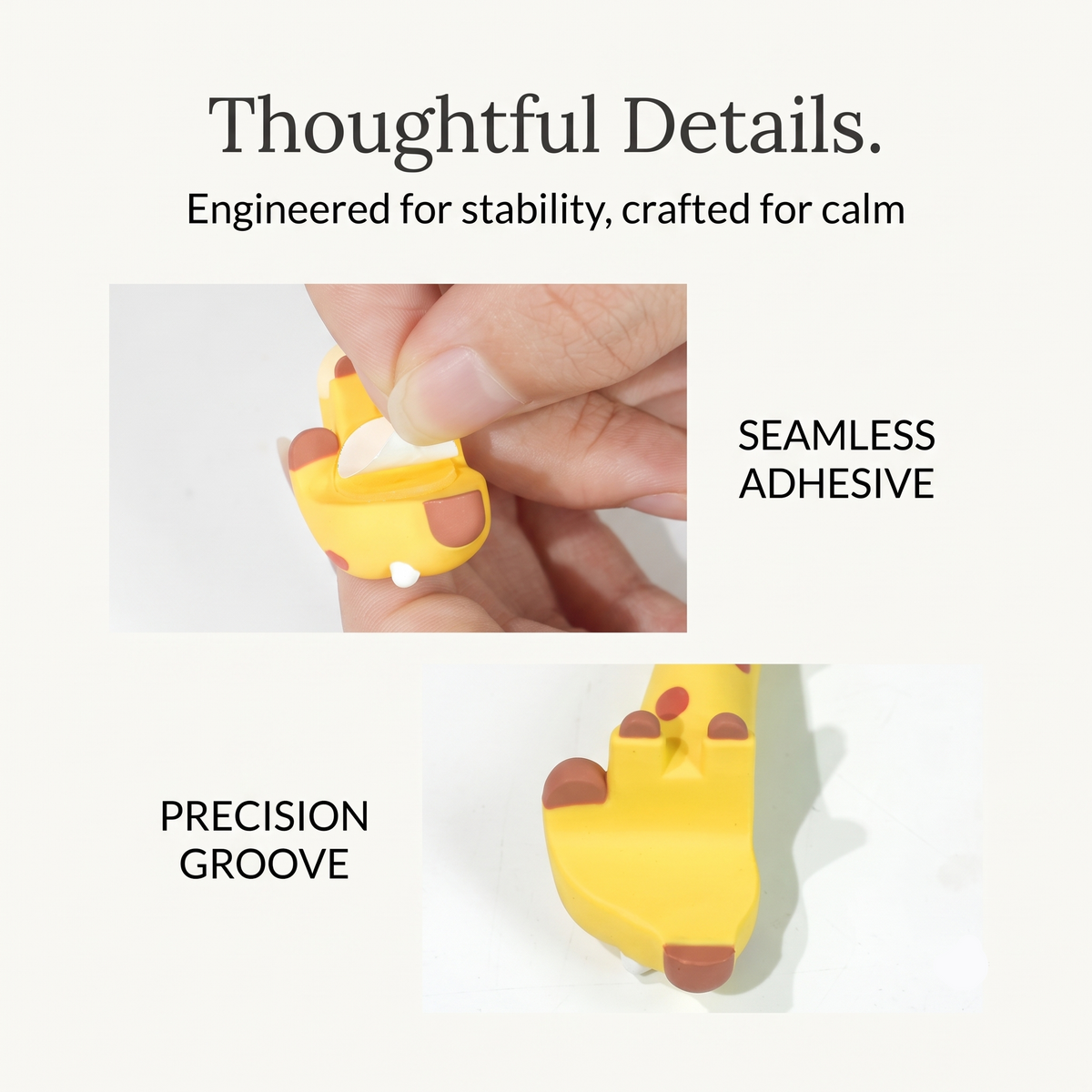 Thoughtful Details.
Engineered for stability, crafted for calm

SEAMLESS ADHESIVE

PRECISION GROOVE